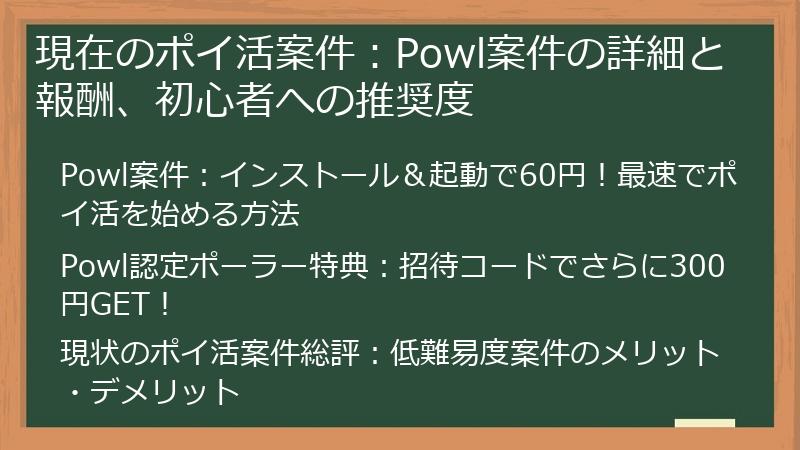 現在のポイ活案件：Powl案件の詳細と報酬、初心者への推奨度

Powl案件：インストール＆起動で60円！最速でポイ活を始める方法

Powl認定ポーラー特典：招待コードでさらに300円GET！

現状のポイ活案件総評：低難易度案件のメリット・デメリット